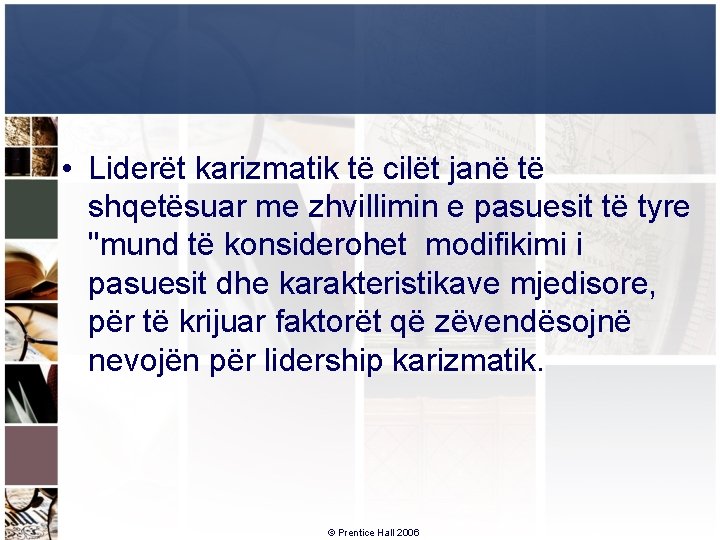 • Liderët karizmatik të cilët janë të shqetësuar me zhvillimin e pasuesit të tyre "mund të konsiderohet modifikimi i pasuesit dhe karakteristikave mjedisore, për të krijuar faktorët që zëvendësojnë nevojën për lidership karizmatik.

© Prentice Hall 2006